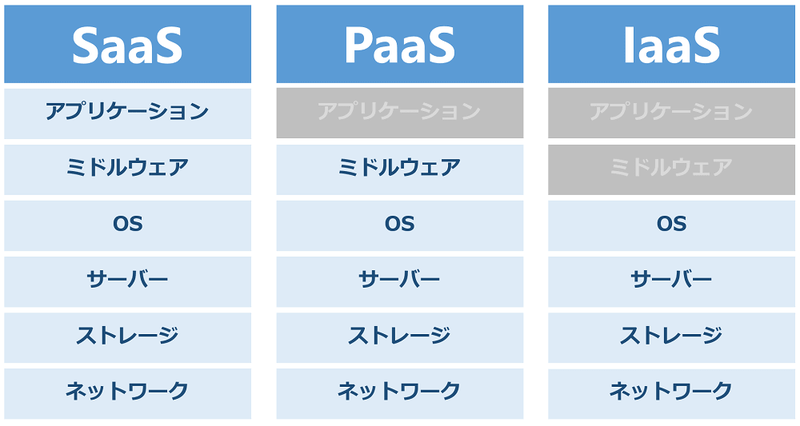 | SaaS | PaaS | IaaS |
|---|---|---|
| アプリケーション | アプリケーション | アプリケーション |
| ミドルウェア | ミドルウェア | ミドルウェア |
| OS | OS | OS |
| サーバー | サーバー | サーバー |
| ストレージ | ストレージ | ストレージ |
| ネットワーク | ネットワーク | ネットワーク |